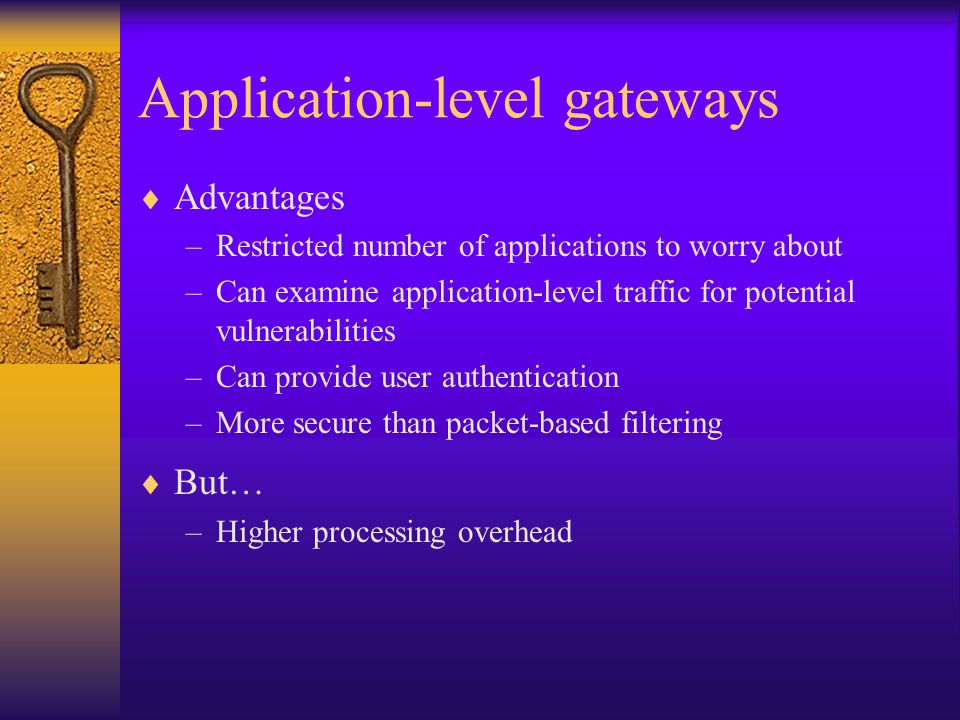 Application-level gateways

♦ Advantages
– Restricted number of applications to worry about
– Can examine application-level traffic for potential vulnerabilities
– Can provide user authentication
– More secure than packet-based filtering

♦ But…
– Higher processing overhead